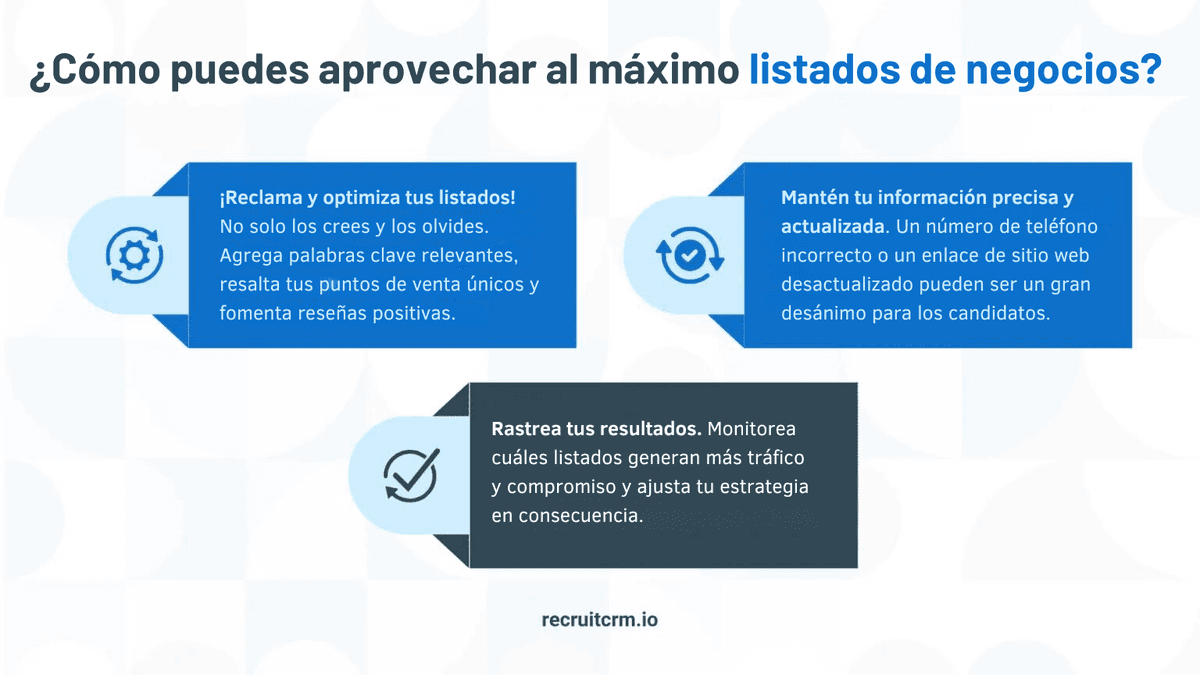 ¿Cómo puedes aprovechar al máximo listados de negocios?

¡Reclama y optimiza tus listados! No solo los crees y los olvides. Agrega palabras clave relevantes, resalta tus puntos de venta únicos y fomenta reseñas positivas.

Mantén tu información precisa y actualizada. Un número de teléfono incorrecto o un enlace de sitio web desactualizado pueden ser un gran desánimo para los candidatos.

Rastrea tus resultados. Monitorea cuáles listados generan más tráfico y compromiso y ajusta tu estrategia en consecuencia.

recruitcrm.io